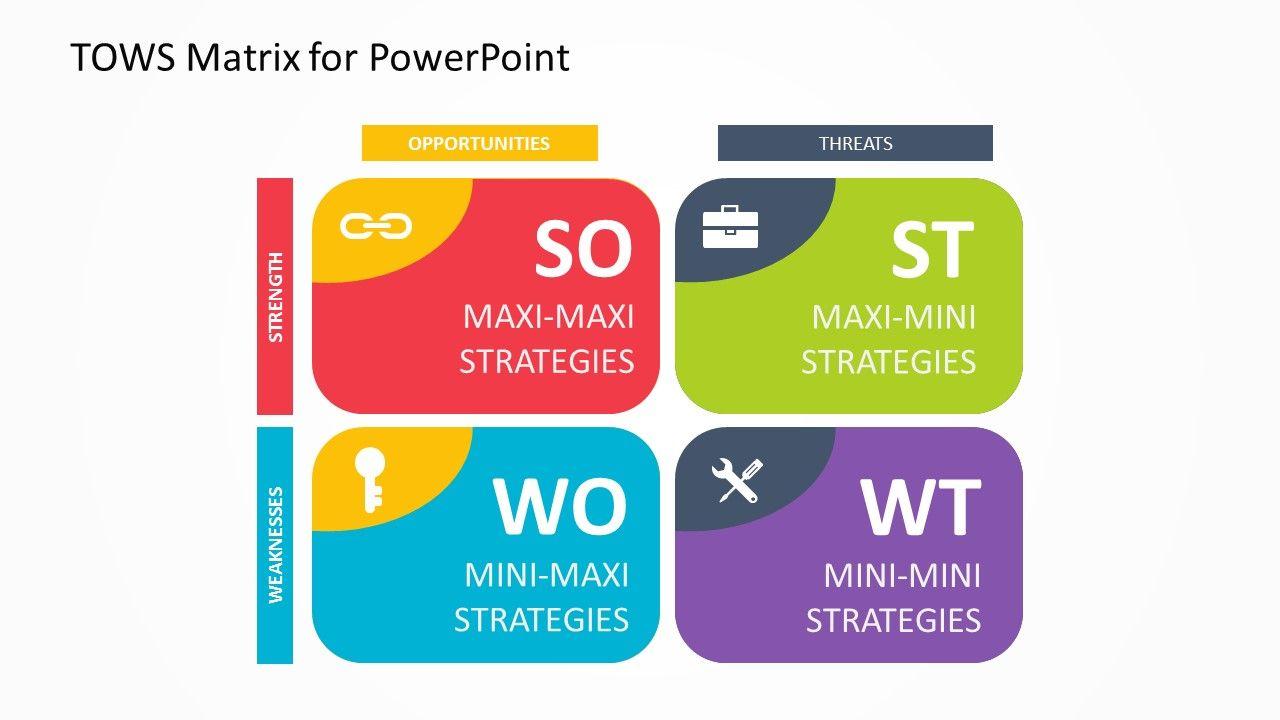 TOWS Matrix for PowerPoint

OPPORTUNITIES

THREATS

STRENGTH

SO
MAXI-MAXI STRATEGIES

ST
MAXI-MINI STRATEGIES

WEAKNESSES

WO
MINI-MAXI STRATEGIES

WT
MINI-MINI STRATEGIES